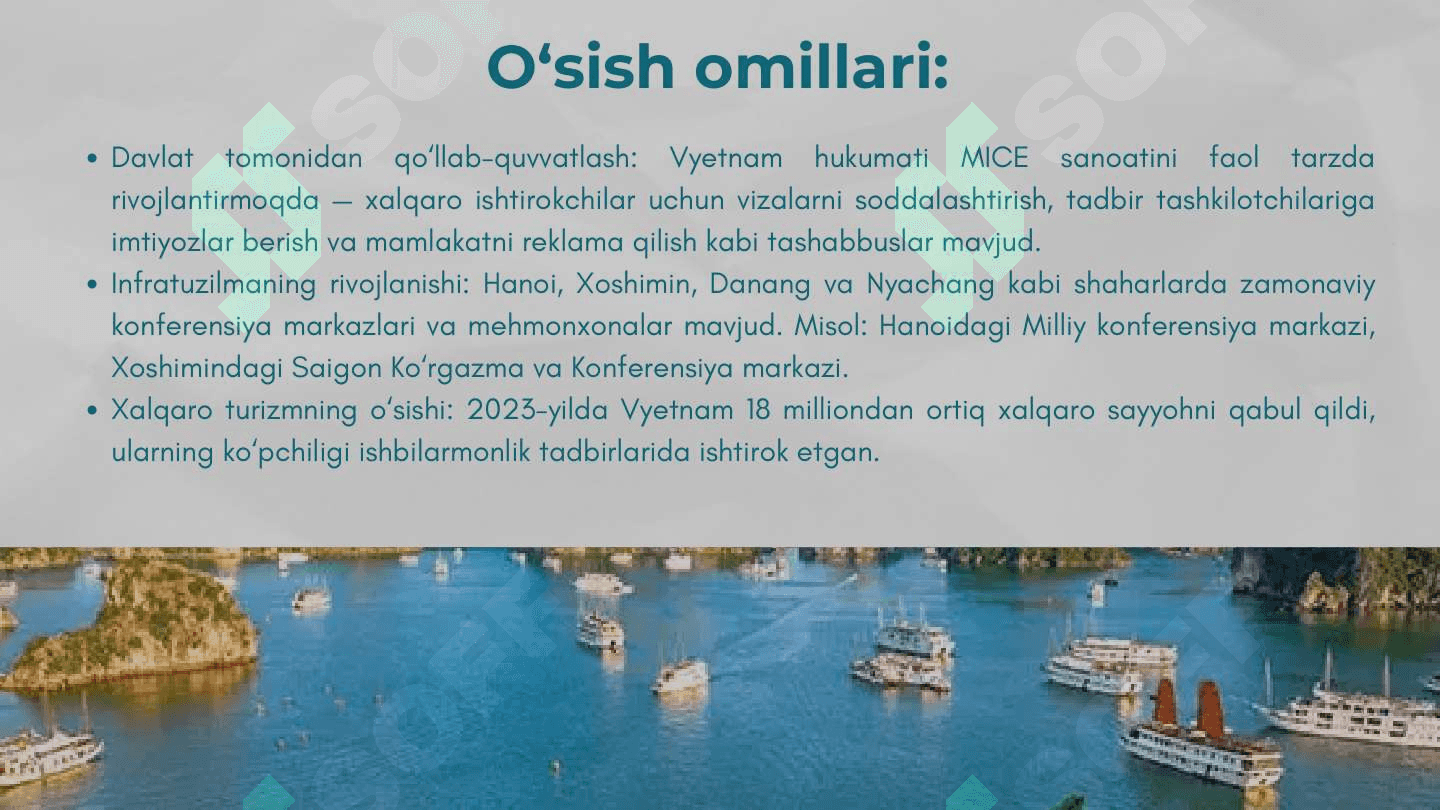 O‘sish omillari:

• Davlat tomonidan qo‘llab-quvvatlash: Vyetnam hukumati MICE sanoatini faol tarzda rivojlantirmoqda — xalqaro ishtirokchilar uchun vizalarni soddalashtirish, tadbir tashkilotchilariga imtiyozlar berish va mamlakatni reklama qilish kabi tashabbuslar mavjud.
• Infratuzilmaning rivojlanishi: Hanoi, Xoshimin, Danang va Nyachang kabi shaharlarda zamonaviy konferensiya markazlari va mehmonxonalar mavjud. Misol: Hanoidagi Milliy konferensiya markazi, Xoshimindagi Saigon Ko‘rgazma va Konferensiya markazi.
• Xalqaro turizmning o‘sishi: 2023-yilda Vyetnam 18 milliondan ortiq xalqaro sayyohni qabul qildi, ularning ko‘pchiligi ishbilarmonlik tadbirlarida ishtirok etgan.